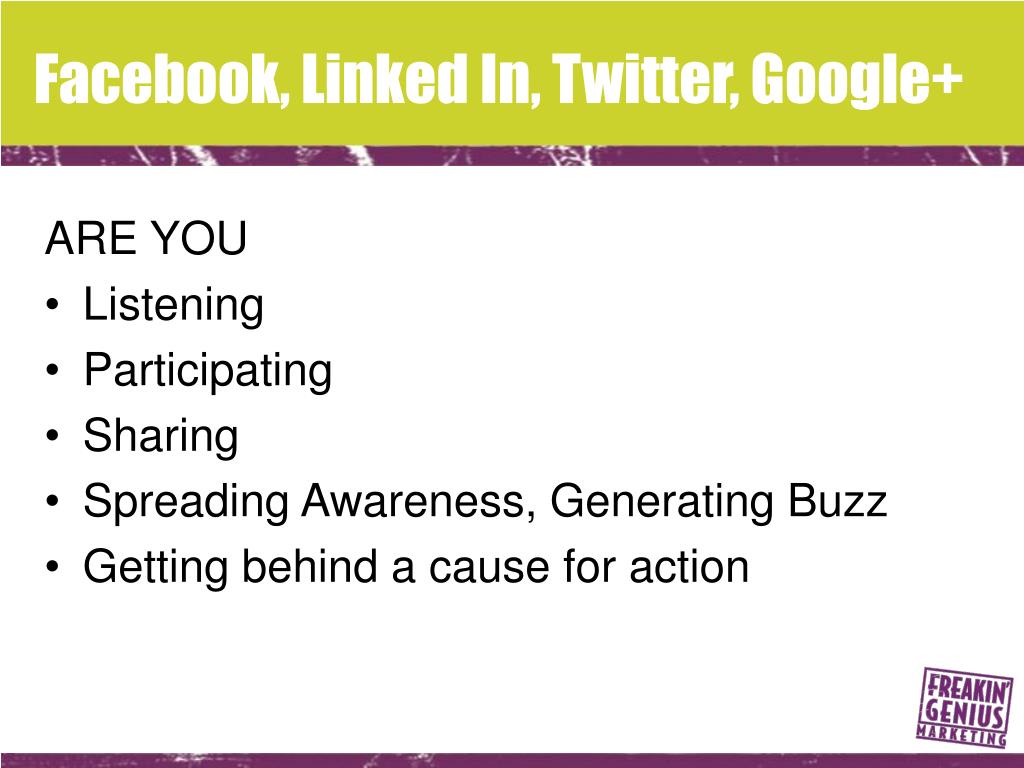 Facebook, Linked In, Twitter, Google+

ARE YOU
• Listening
• Participating
• Sharing
• Spreading Awareness, Generating Buzz
• Getting behind a cause for action

FREAKIN' GENIUS MARKETING